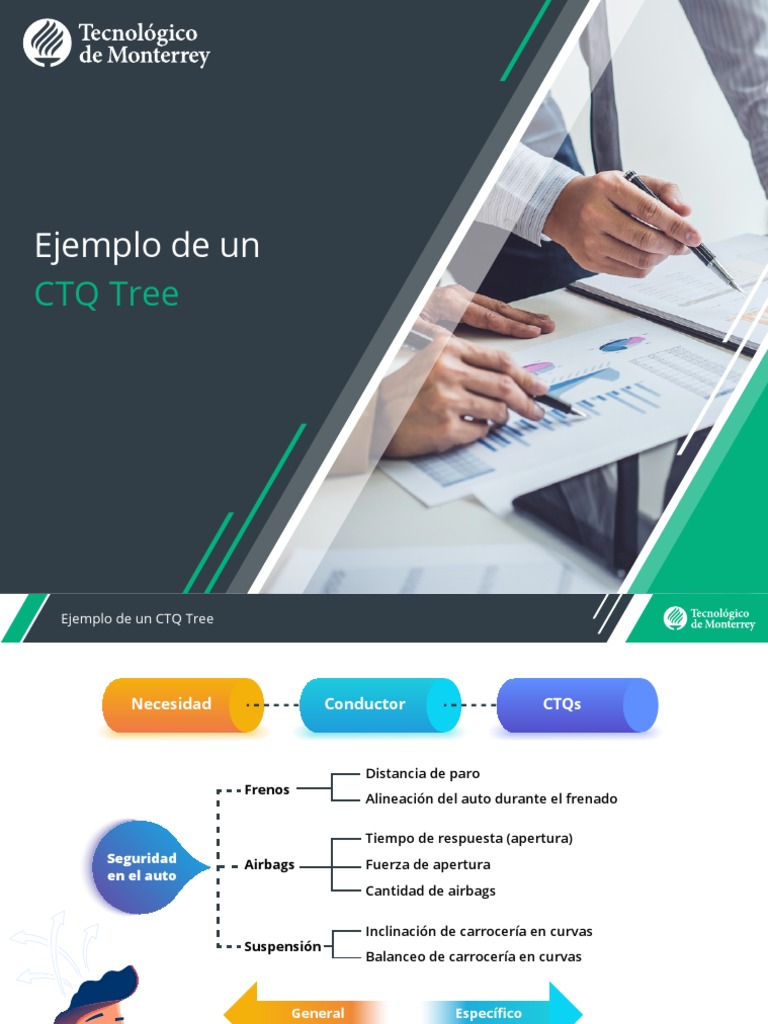 Tecnológico de Monterrey

Ejemplo de un
CTQ Tree

Ejemplo de un CTQ Tree

Tecnológico de Monterrey

Necesidad

Conductor

CTQs

Seguridad en el auto

Frenos

Distancia de paro

Alineación del auto durante el frenado

Airbags

Tiempo de respuesta (apertura)

Fuerza de apertura

Cantidad de airbags

Suspensión

Inclinación de carrocería en curvas

Balanceo de carrocería en curvas

General

Específico